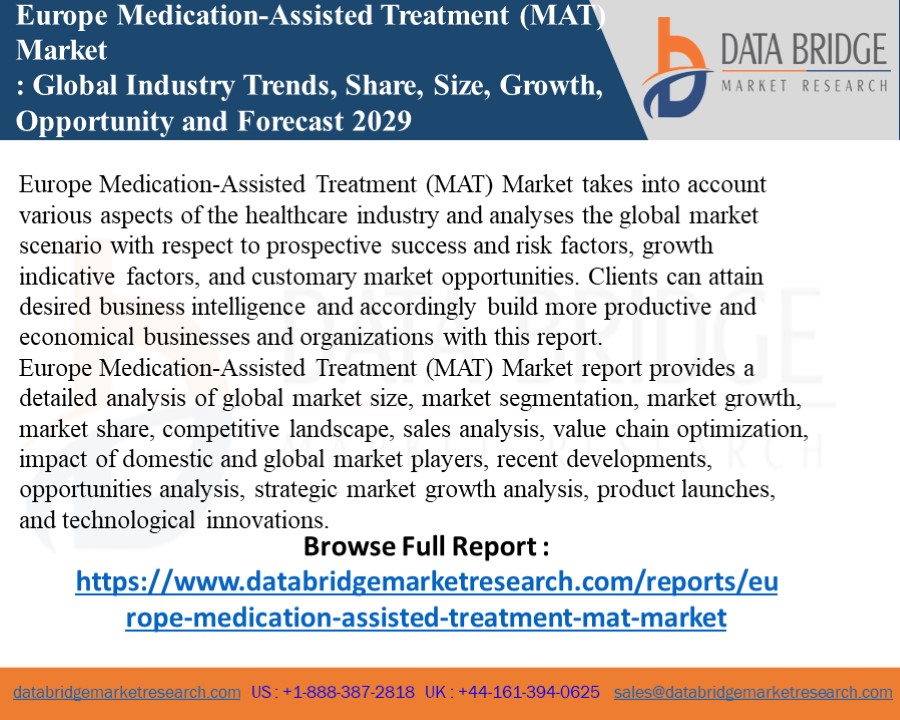 Europe Medication-Assisted Treatment (MAT) Market
: Global Industry Trends, Share, Size, Growth, Opportunity and Forecast 2029

DATA BRIDGE
MARKET RESEARCH

Europe Medication-Assisted Treatment (MAT) Market takes into account various aspects of the healthcare industry and analyses the global market scenario with respect to prospective success and risk factors, growth indicative factors, and customary market opportunities. Clients can attain desired business intelligence and accordingly build more productive and economical businesses and organizations with this report.
Europe Medication-Assisted Treatment (MAT) Market report provides a detailed analysis of global market size, market segmentation, market growth, market share, competitive landscape, sales analysis, value chain optimization, impact of domestic and global market players, recent developments, opportunities analysis, strategic market growth analysis, product launches, and technological innovations.

Browse Full Report :
https://www.databridgemarketresearch.com/reports/europe-medication-assisted-treatment-mat-market

databridgemarketresearch.com US : +1-888-387-2818 UK : +44-161-394-0625 sales@databridgemarketresearch.com